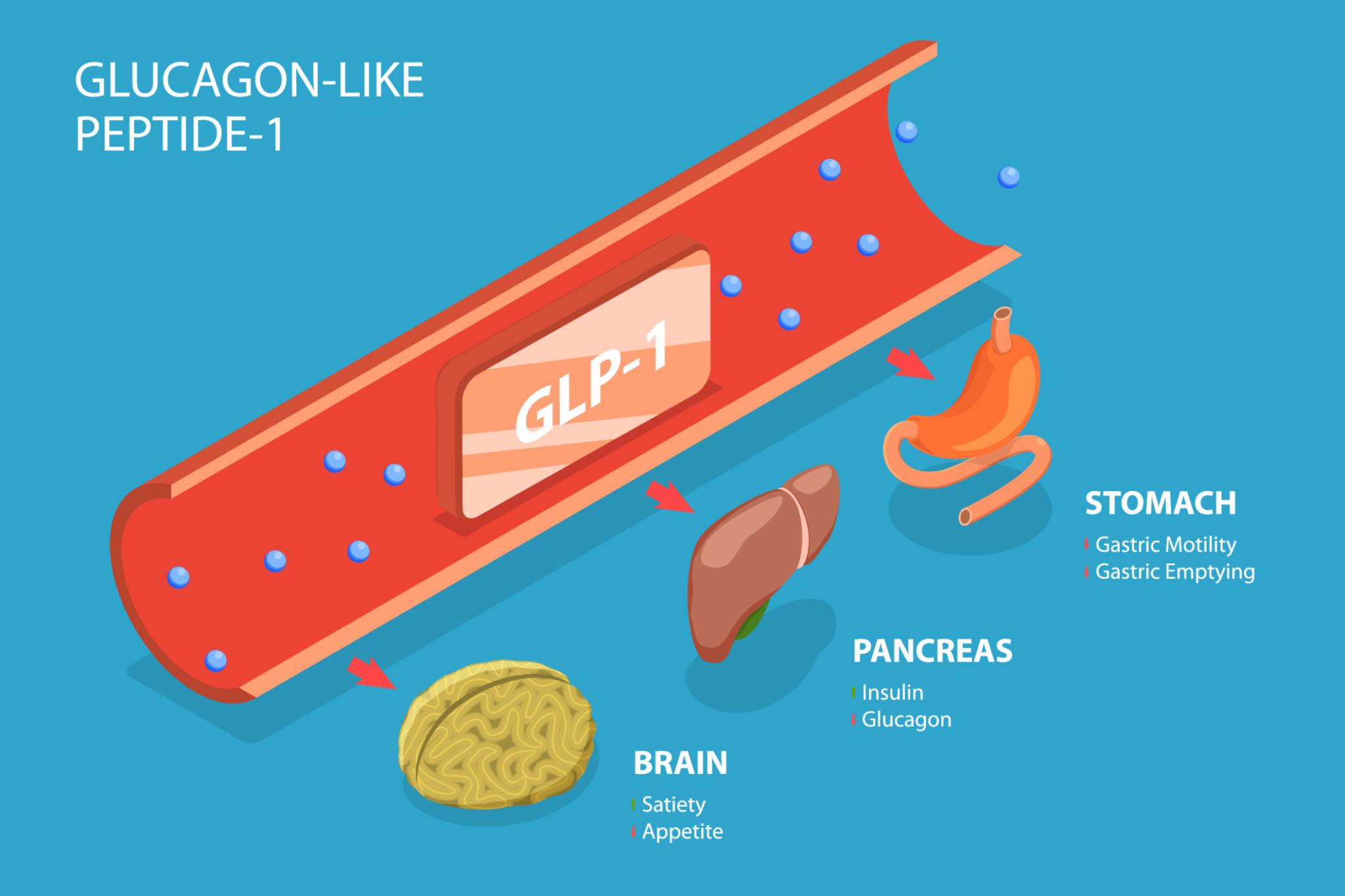 GLUCAGON-LIKE PEPTIDE-1

GLP-1

STOMACH
↓ Gastric Motility
↓ Gastric Emptying

PANCREAS
↑ Insulin
↓ Glucagon

BRAIN
↑ Satiety
↓ Appetite